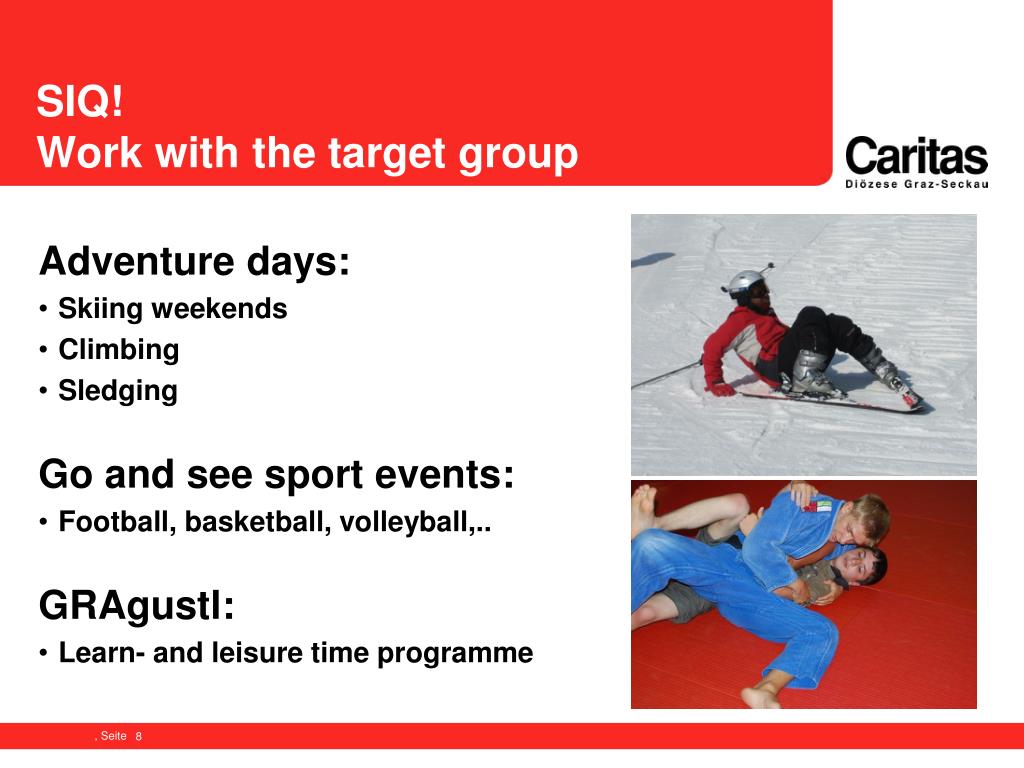 SIQ!
Work with the target group

Caritas
Diözese Graz-Seckau

Adventure days:
• Skiing weekends
• Climbing
• Sledging

Go and see sport events:
• Football, basketball, volleyball,..

GRAgustl:
• Learn- and leisure time programme

, Seite 8